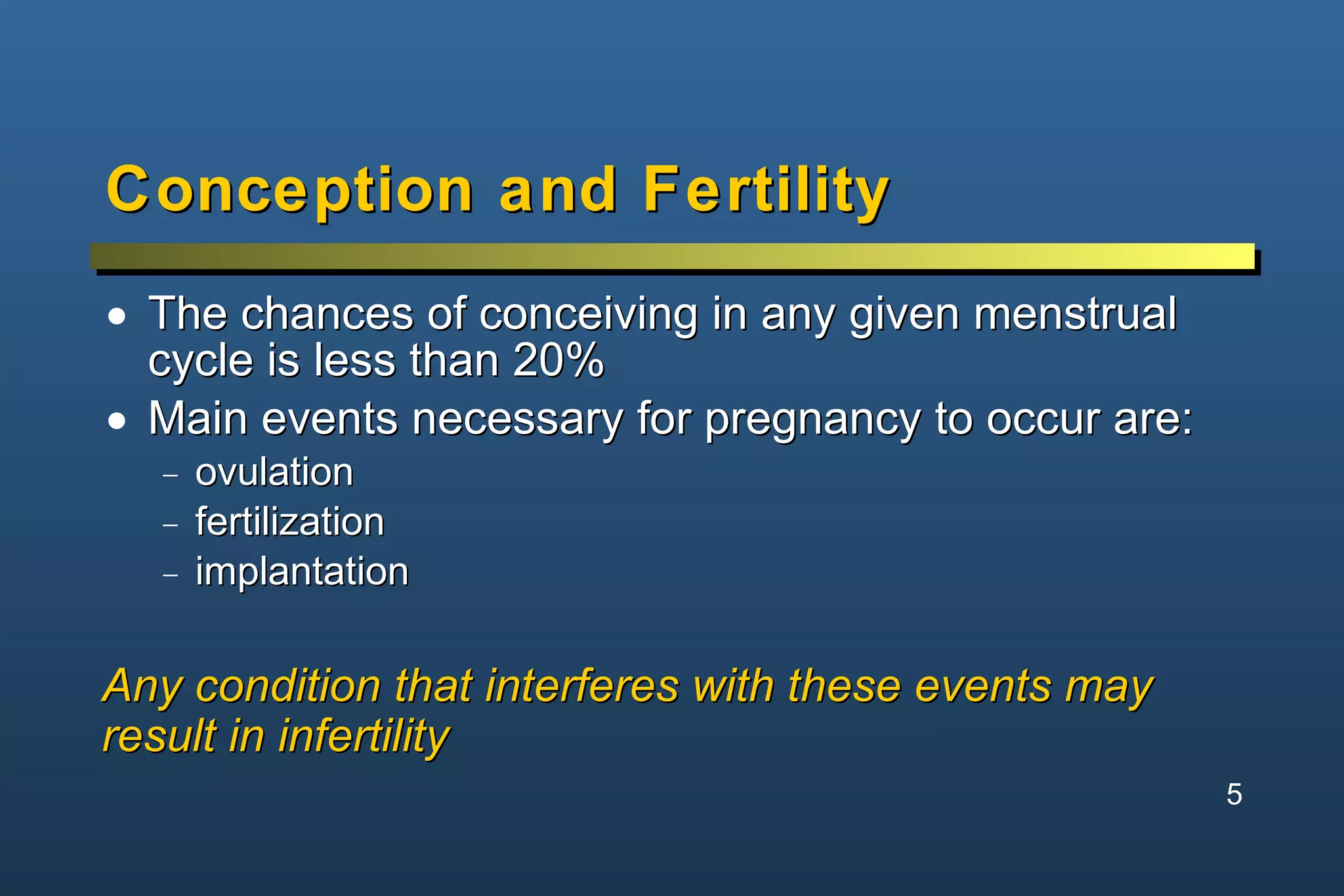 Conception and Fertility

• The chances of conceiving in any given menstrual cycle is less than 20%
• Main events necessary for pregnancy to occur are:
– ovulation
– fertilization
– implantation

Any condition that interferes with these events may result in infertility

5